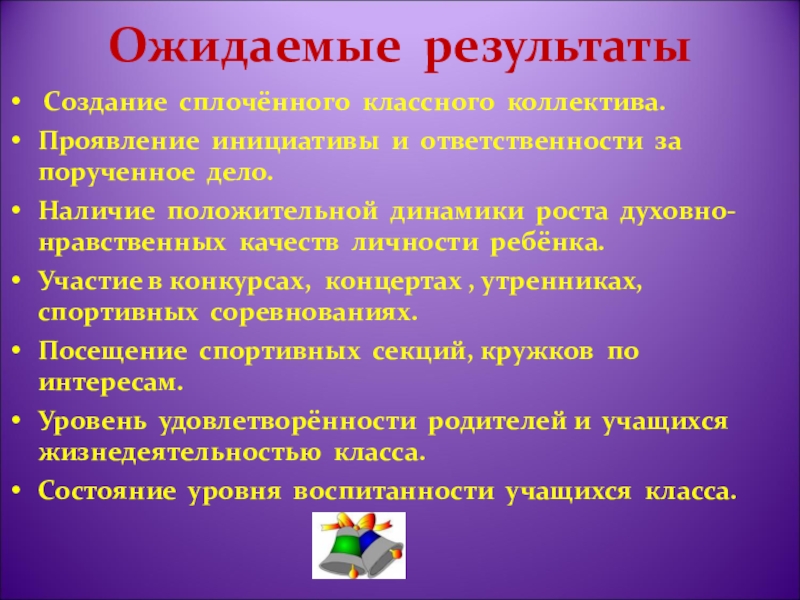 Ожидаемые результаты

• Создание сплочённого классного коллектива.
• Проявление инициативы и ответственности за порученное дело.
• Наличие положительной динамики роста духовно-нравственных качеств личности ребёнка.
• Участие в конкурсах, концертах , утренниках, спортивных соревнованиях.
• Посещение спортивных секций, кружков по интересам.
• Уровень удовлетворённости родителей и учащихся жизнедеятельностью класса.
• Состояние уровня воспитанности учащихся класса.